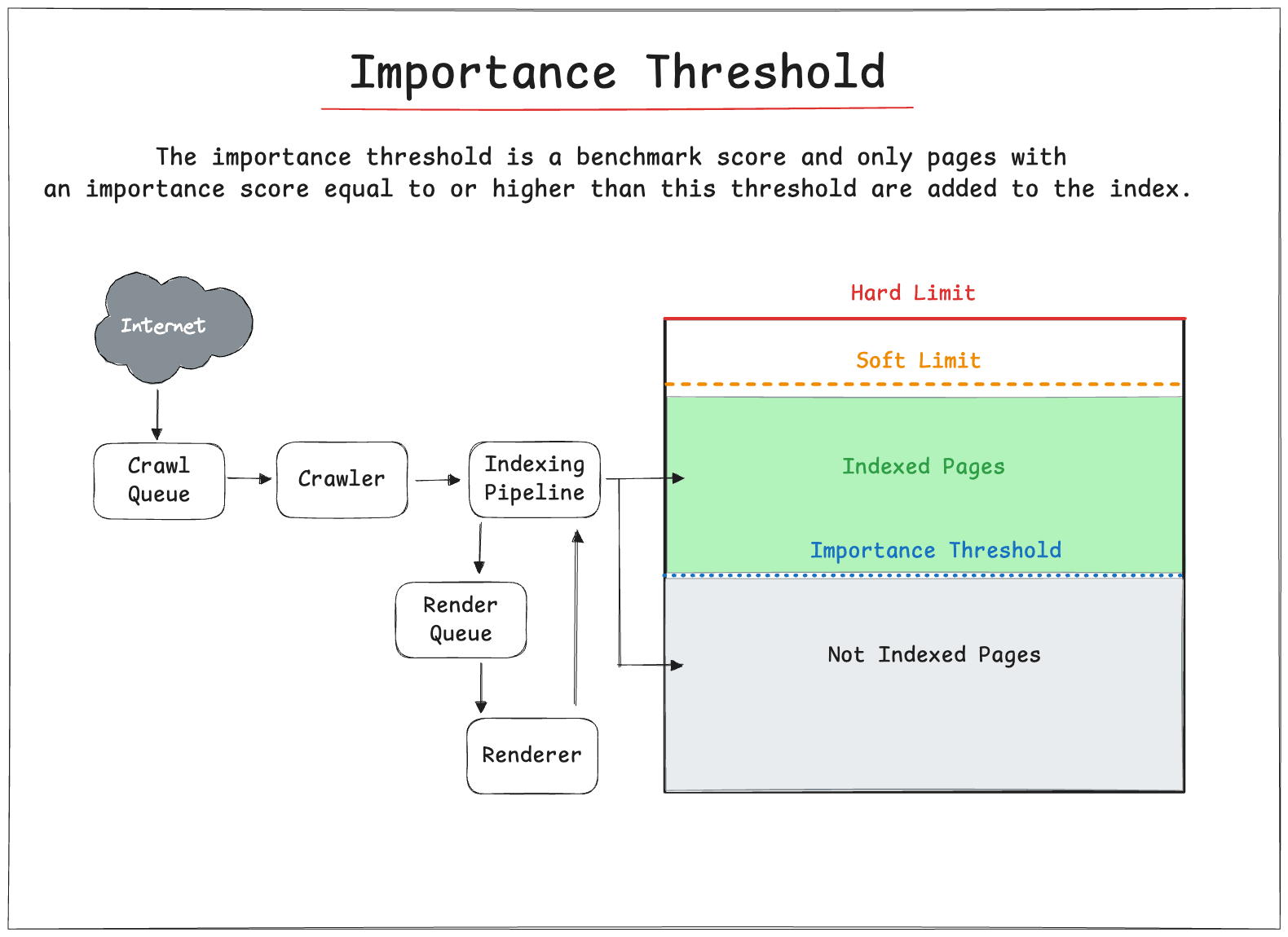 Importance Threshold

The importance threshold is a benchmark score and only pages with an importance score equal to or higher than this threshold are added to the index.

Internet

Crawl Queue

Crawler

Indexing Pipeline

Render Queue

Renderer

Hard Limit

Soft Limit

Indexed Pages

Importance Threshold

Not Indexed Pages